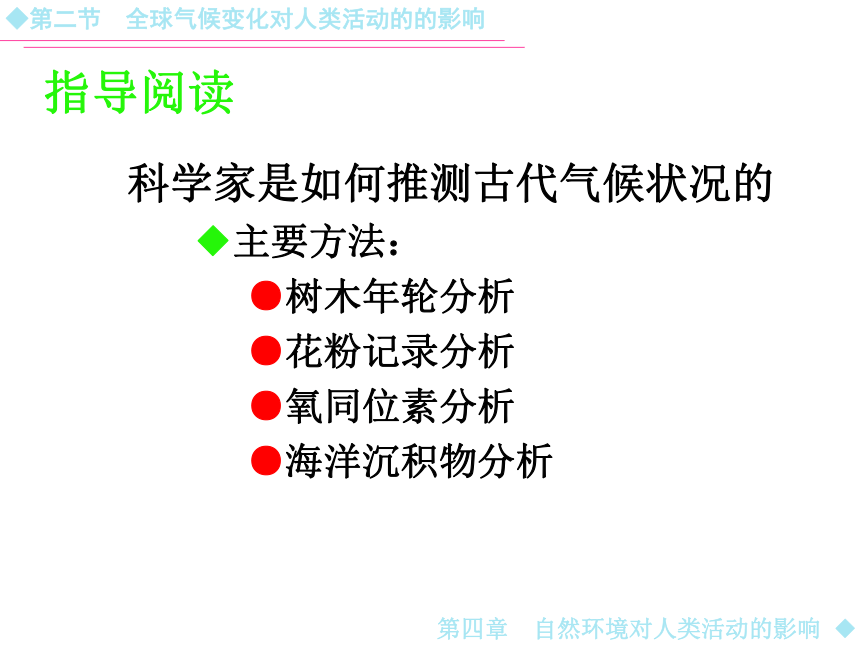 ◆第二节　全球气候变化对人类活动的的影响

指导阅读

科学家是如何推测古代气候状况的

◆主要方法：

●树木年轮分析

●花粉记录分析

●氧同位素分析

●海洋沉积物分析

第四章　自然环境对人类活动的影响 ◆